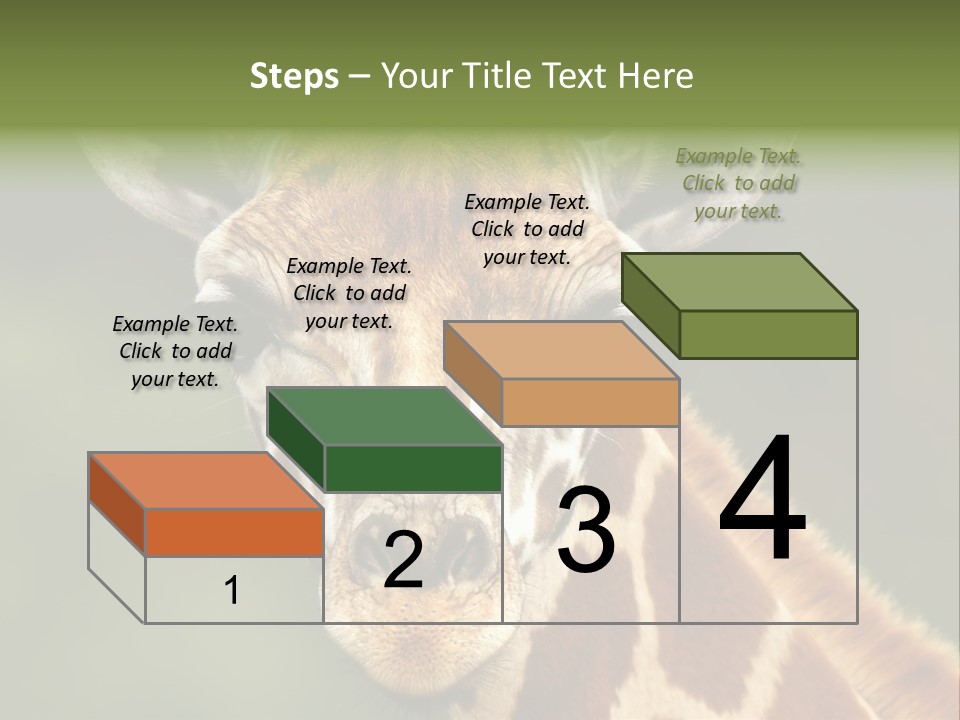 Steps – Your Title Text Here

Example Text. Click to add your text.

Example Text. Click to add your text.

Example Text. Click to add your text.

Example Text. Click to add your text.

1

2

3

4